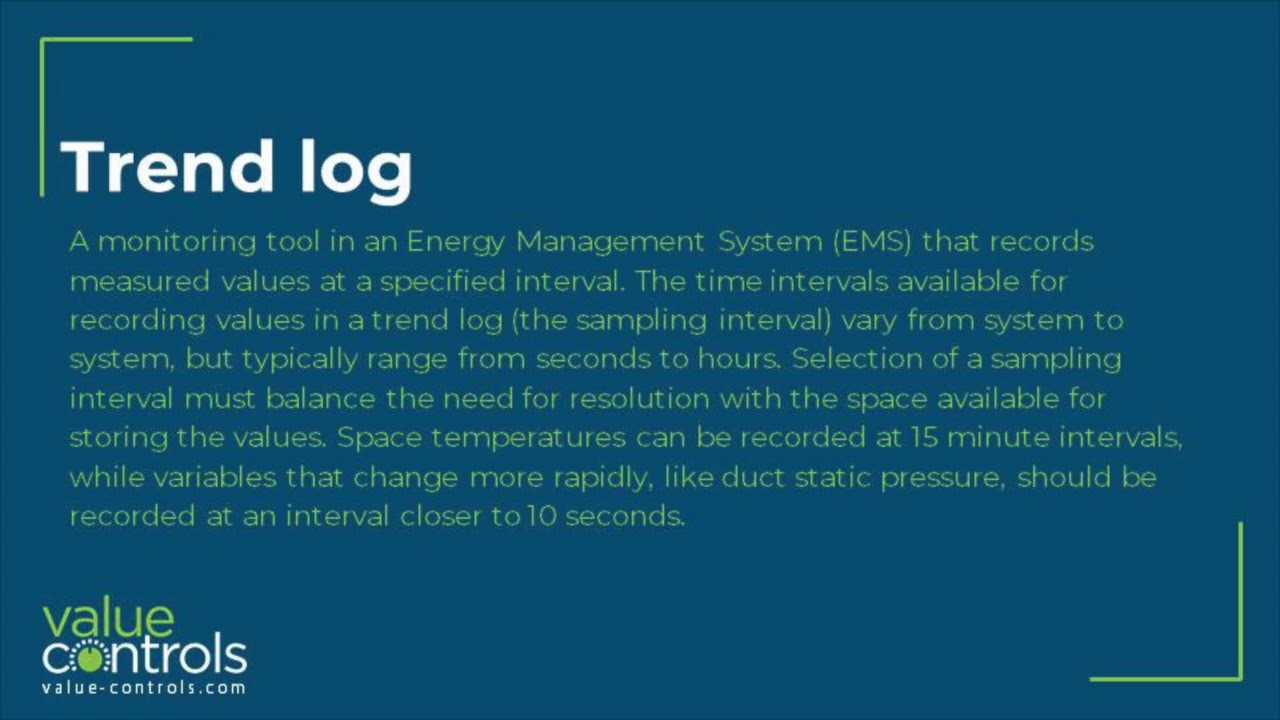 Trend log

A monitoring tool in an Energy Management System (EMS) that records measured values at a specified interval. The time intervals available for recording values in a trend log (the sampling interval) vary from system to system, but typically range from seconds to hours. Selection of a sampling interval must balance the need for resolution with the space available for storing the values. Space temperatures can be recorded at 15 minute intervals, while variables that change more rapidly, like duct static pressure, should be recorded at an interval closer to 10 seconds.

value controls
value-controls.com